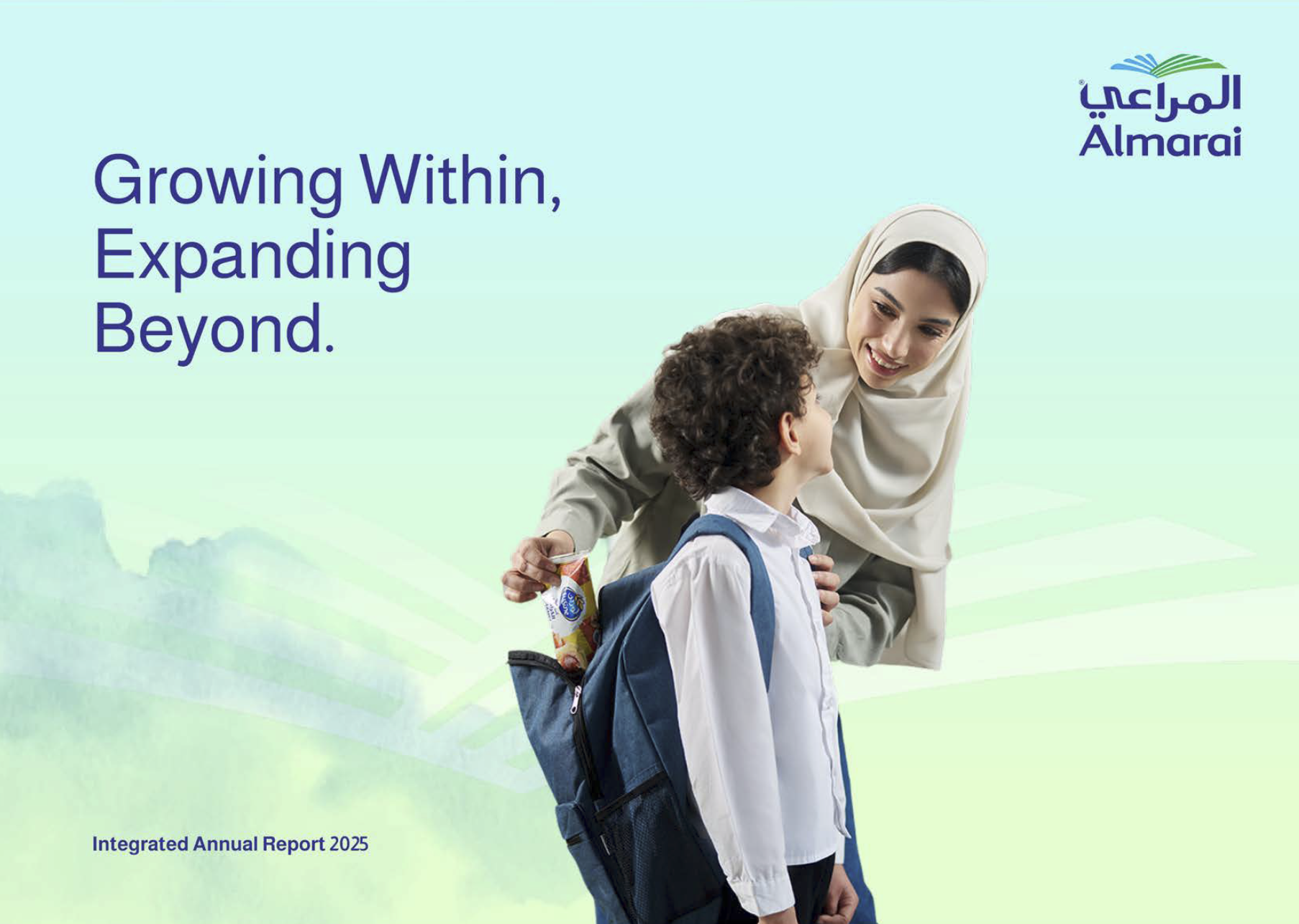 المراعي
Almarai

Growing Within, Expanding Beyond.

Integrated Annual Report 2025